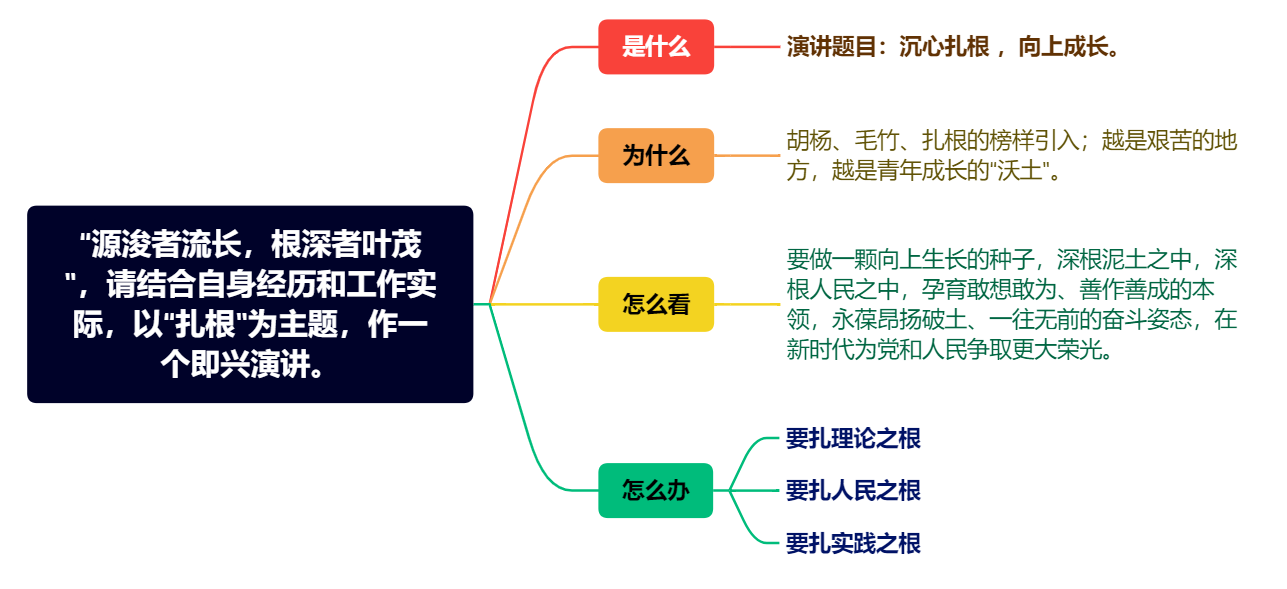 "源浚者流长，根深者叶茂"，请结合自身经历和工作实际，以"扎根"为主题，作一个即兴演讲。

是什么

演讲题目：沉心扎根， 向上成长。

为什么

胡杨、毛竹、扎根的榜样引入；越是艰苦的地方，越是青年成长的"沃土"。

怎么看

要做一颗向上生长的种子，深根泥土之中，深根人民之中，孕育敢想敢为、善作善成的本领，永葆昂扬破土、一往无前的奋斗姿态，在新时代为党和人民争取更大荣光。

怎么办

要扎理论之根

要扎人民之根

要扎实践之根